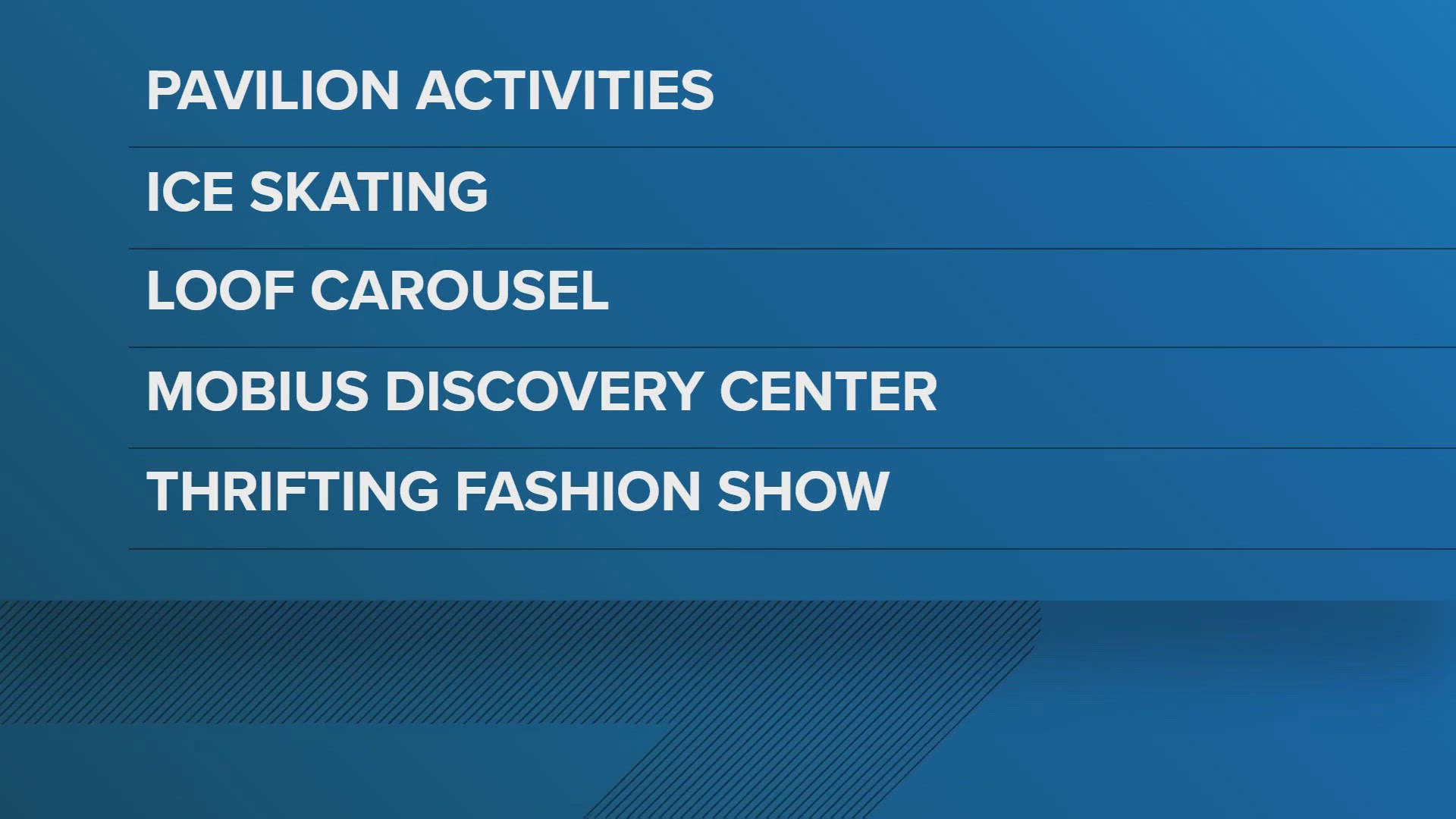 PAVILION ACTIVITIES

ICE SKATING

LOOF CAROUSEL

MOBIUS DISCOVERY CENTER

THRIFTING FASHION SHOW